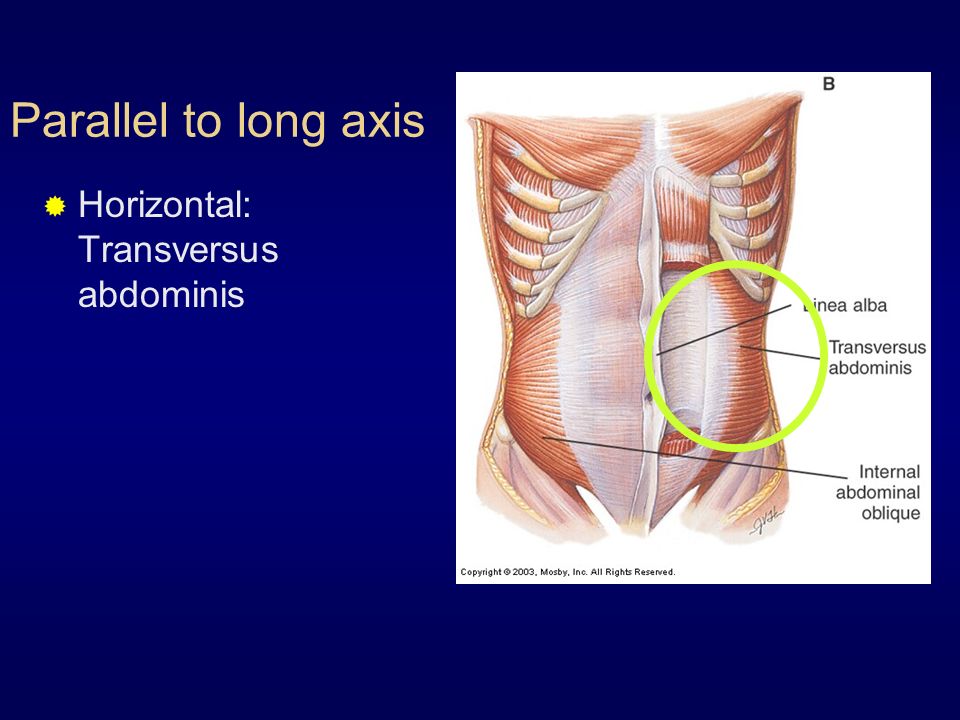 Parallel to long axis

Horizontal: Transversus abdominis

B

Linea alba

Transversus abdominis

Internal abdominal oblique

Copyright © 2003, Mosby, Inc. All Rights Reserved.